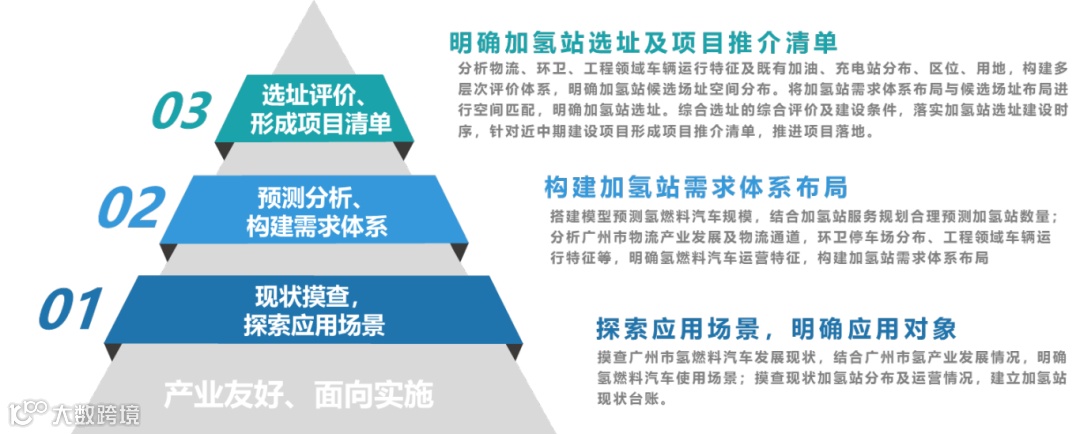 03

选址评价、形成项目清单

明确加氢站选址及项目推介清单

分析物流、环卫、工程领域车辆运行特征及既有加油、充电站分布、区位、用地，构建多层次评价体系，明确加氢站候选场址空间分布。将加氢站需求体系布局与候选场址布局进行空间匹配，明确加氢站选址。综合选址的综合评价及建设条件，落实加氢站选址建设时序，针对近中期建设项目形成项目推介清单，推进项目落地。

02

预测分析、构建需求体系

构建加氢站需求体系布局

搭建模型预测氢燃料汽车规模，结合加氢站服务规划合理预测加氢站数量；分析广州市物流产业发展及物流通道，环卫停车场分布、工程领域车辆运行特征等，明确氢燃料汽车运营特征，构建加氢站需求体系布局

01

现状摸查，探索应用场景

探索应用场景，明确应用对象

摸查广州市氢燃料汽车发展现状，结合广州市氢产业发展情况，明确氢燃料汽车使用场景；摸查现状加氢站分布及运营情况，建立加氢站现状台账。

产业友好、面向实施

大数跨境